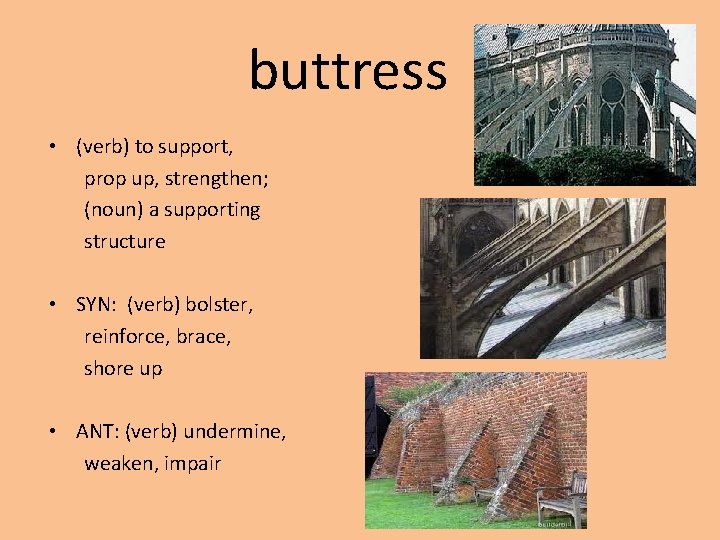 buttress

• (verb) to support, prop up, strengthen; (noun) a supporting structure

• SYN: (verb) bolster, reinforce, brace, shore up

• ANT: (verb) undermine, weaken, impair